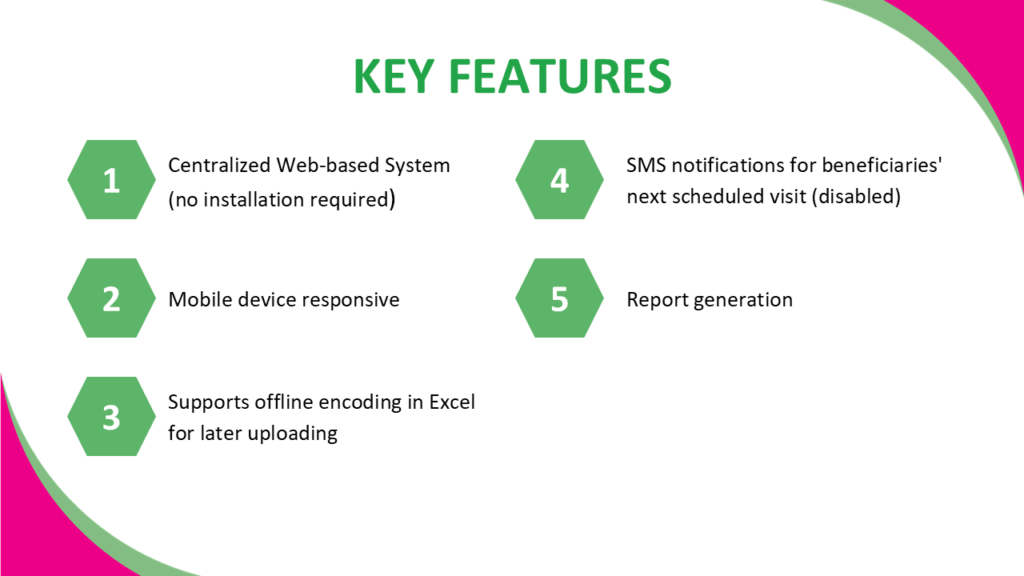 KEY FEATURES

1 Centralized Web-based System (no installation required)

2 Mobile device responsive

3 Supports offline encoding in Excel for later uploading

4 SMS notifications for beneficiaries' next scheduled visit (disabled)

5 Report generation